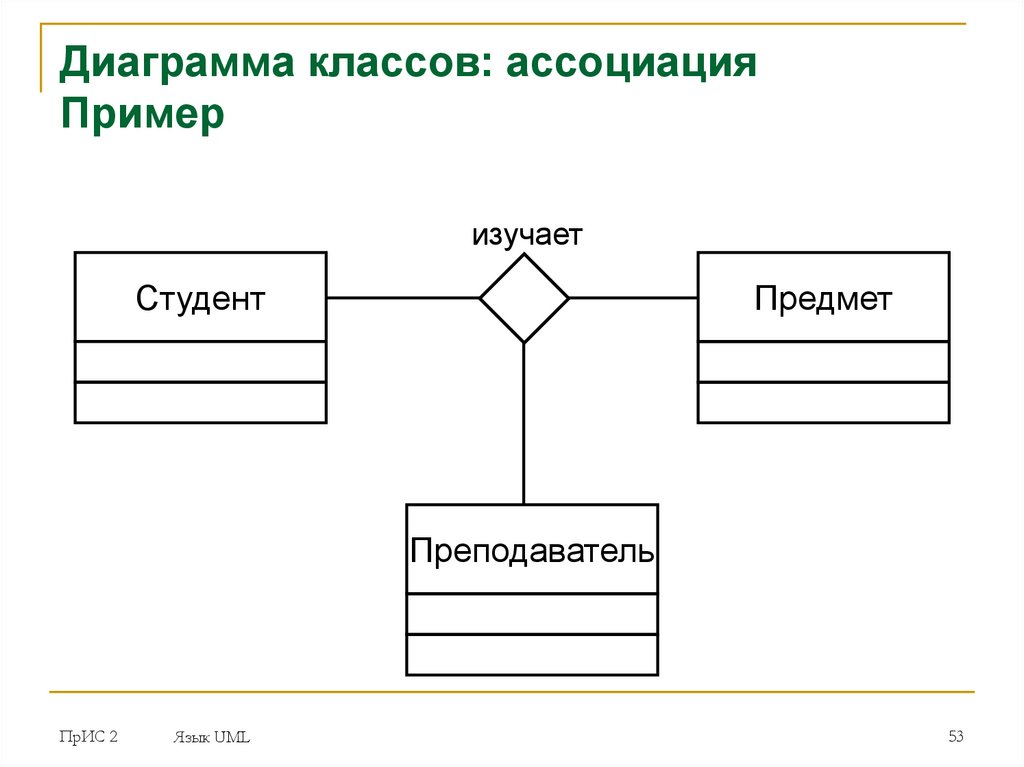 Диаграмма классов: ассоциация
Пример

изучает

Студент

Предмет

Преподаватель

ПрИС 2 Язык UML 53